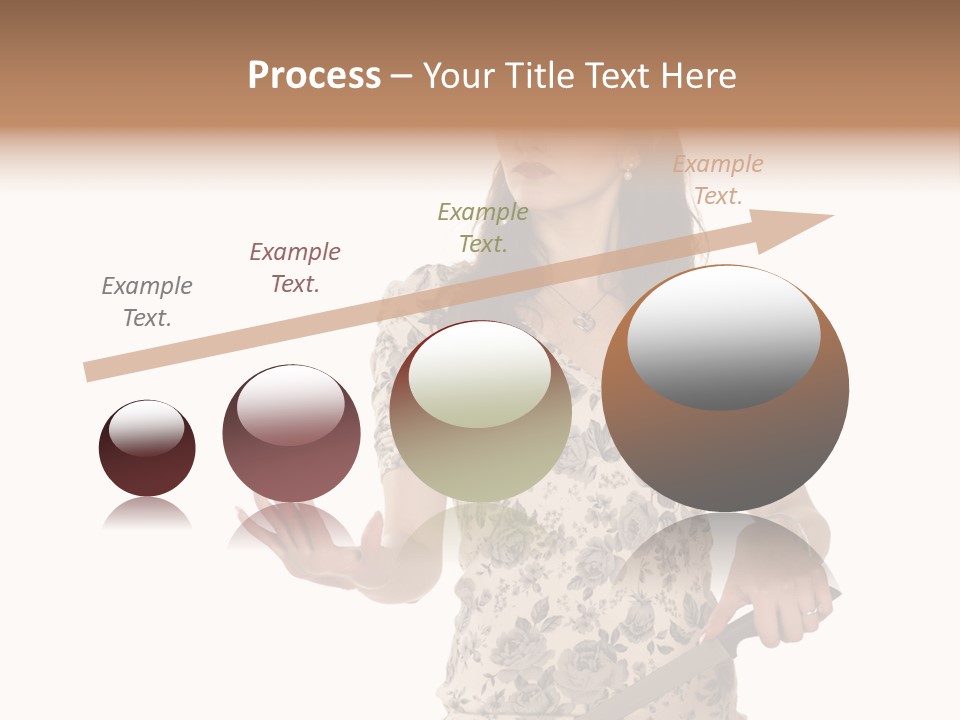 Process – Your Title Text Here

Example Text.

Example Text.

Example Text.

Example Text.